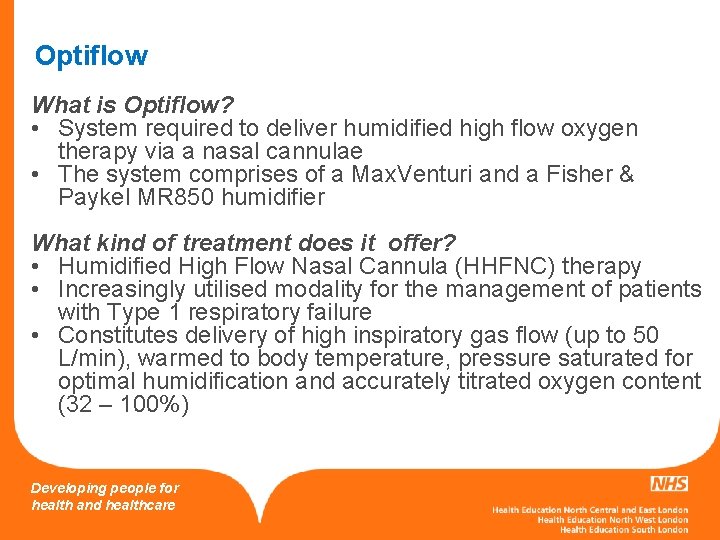 Optiflow

What is Optiflow?
• System required to deliver humidified high flow oxygen therapy via a nasal cannulae
• The system comprises of a MaxVenturi and a Fisher & Paykel MR850 humidifier

What kind of treatment does it offer?
• Humidified High Flow Nasal Cannula (HHFNC) therapy
• Increasingly utilised modality for the management of patients with Type 1 respiratory failure
• Constitutes delivery of high inspiratory gas flow (up to 50 L/min), warmed to body temperature, pressure saturated for optimal humidification and accurately titrated oxygen content (32 – 100%)

Developing people for health and healthcare

NHS

Health Education North Central and East London
Health Education North West London
Health Education South London